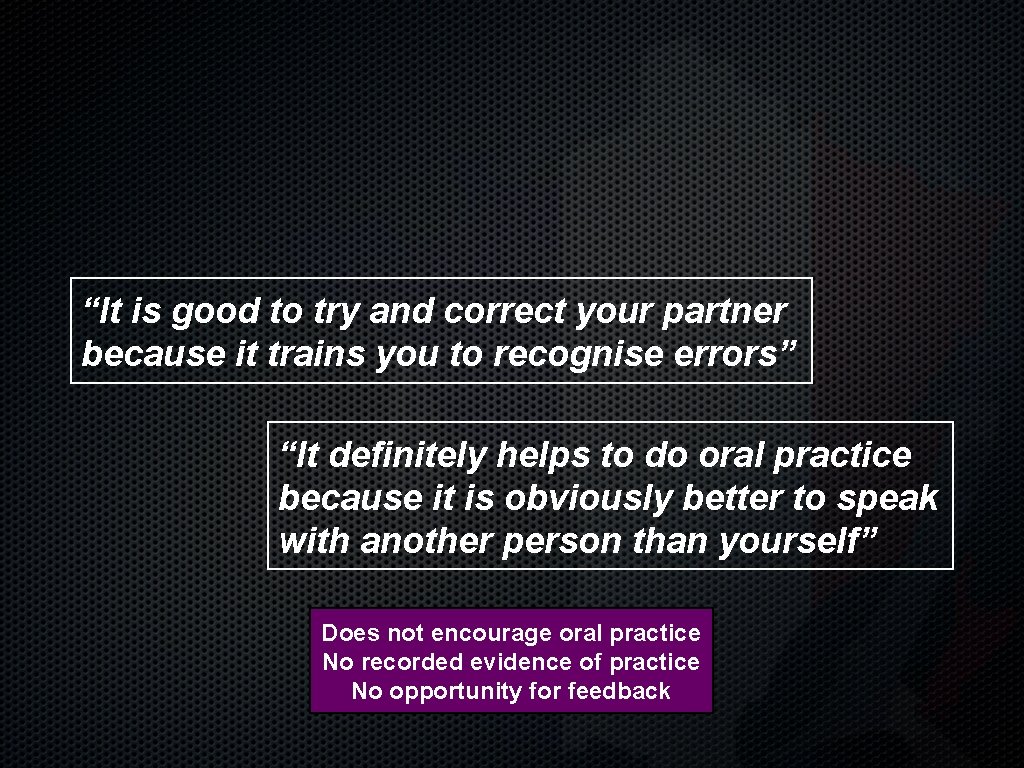 “It is good to try and correct your partner because it trains you to recognise errors”

“It definitely helps to do oral practice because it is obviously better to speak with another person than yourself”

Does not encourage oral practice
No recorded evidence of practice
No opportunity for feedback